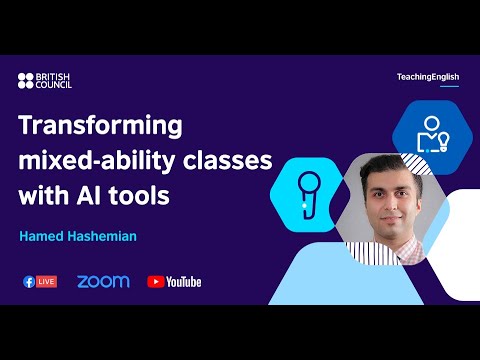 BRITISH COUNCIL

TeachingEnglish

Transforming mixed-ability classes with AI tools

Hamed Hashemian

LIVE

zoom

YouTube